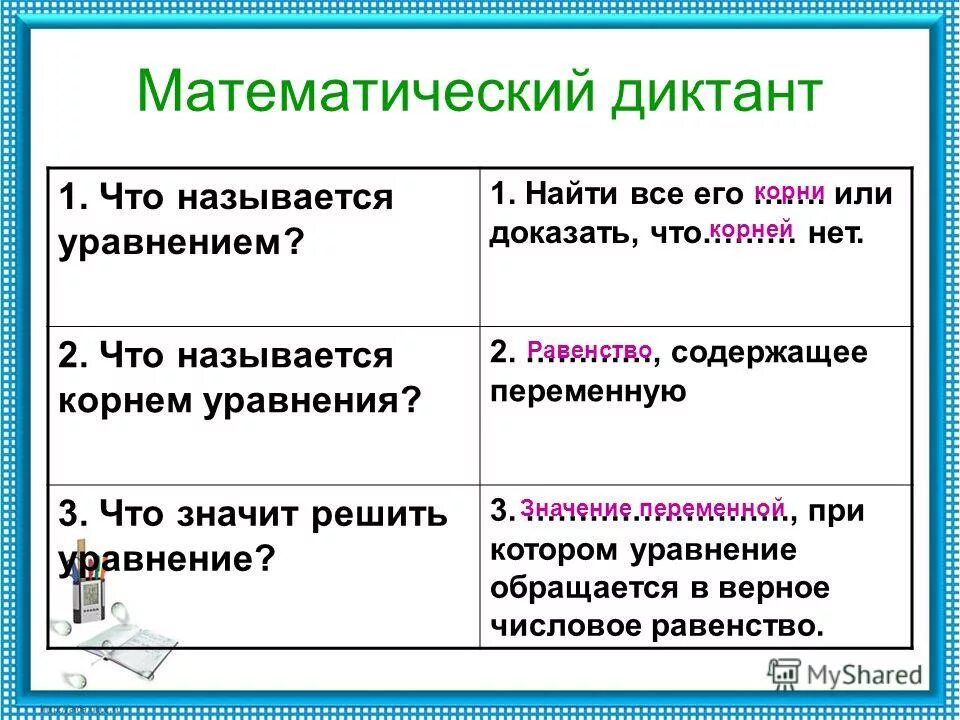 Математический диктант

| 1. Что называется уравнением? | 1. Найти все его корни или доказать, что корней нет. |
|---|---|
| 2. Что называется корнем уравнения? | 2. Равенство, содержащее переменную |
| 3. Что значит решить уравнение? | 3. Значение переменной, при котором уравнение обращается в верное числовое равенство. |

MyShared